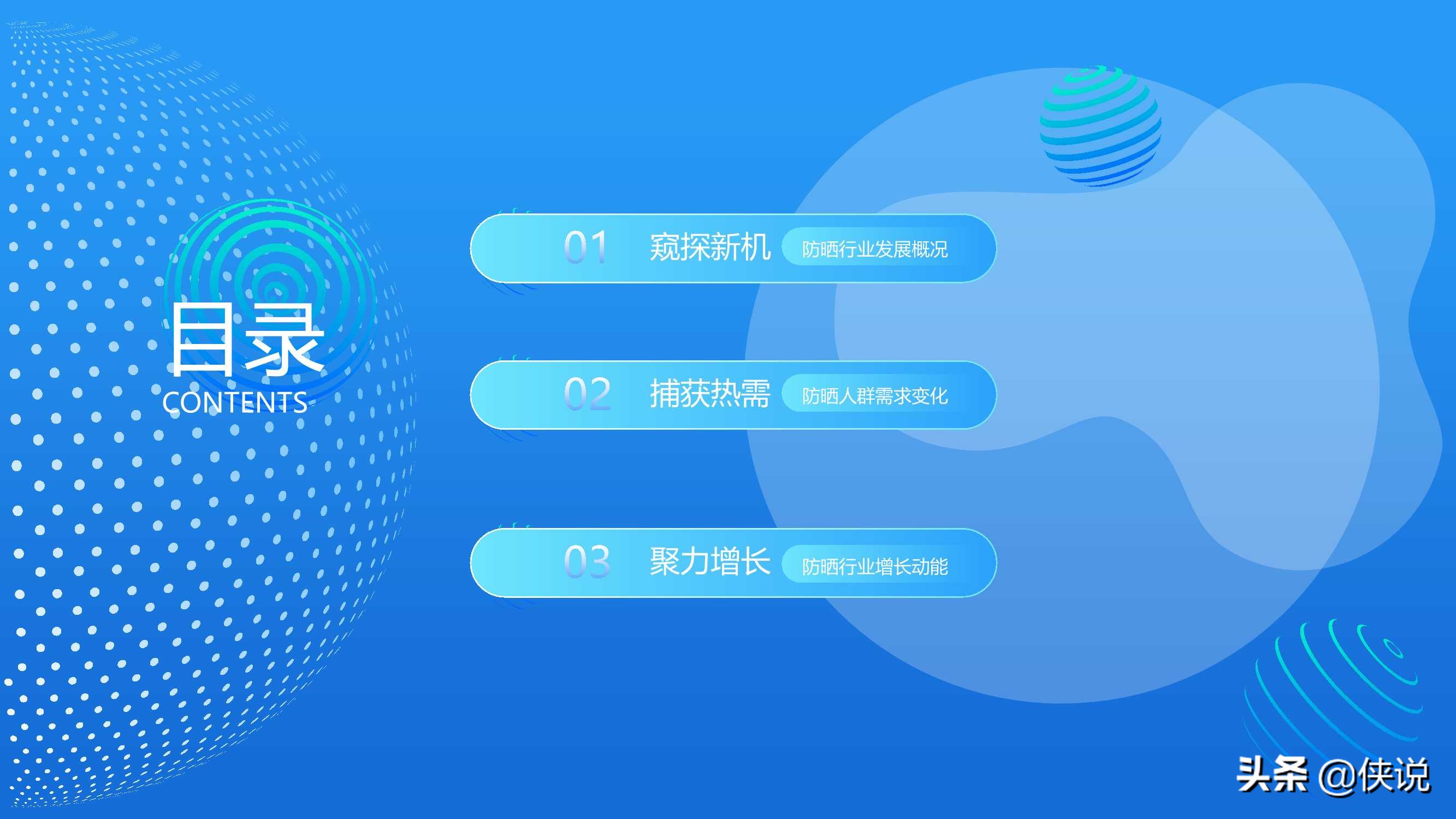 目录
CONTENTS

01 窥探新机 防晒行业发展概况

02 捕获热需 防晒人群需求变化

03 聚力增长 防晒行业增长动能

头条 @侠说